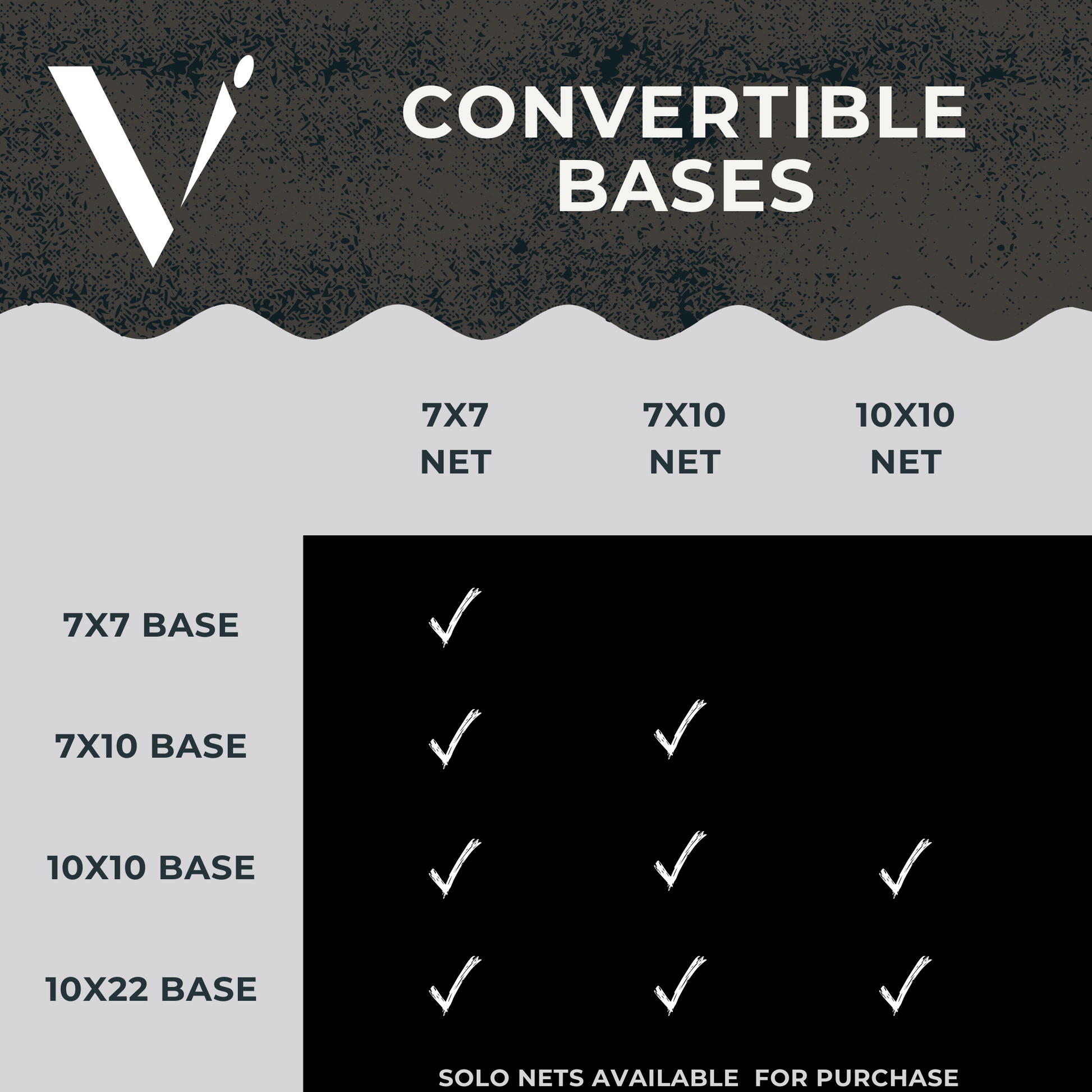 CONVERTIBLE BASES

|  | 7X7 NET | 7X10 NET | 10X10 NET |
|---|---|---|---|
| 7X7 BASE | ✓ |  |  |
| 7X10 BASE | ✓ | ✓ |  |
| 10X10 BASE | ✓ | ✓ | ✓ |
| 10X22 BASE | ✓ | ✓ | ✓ |

SOLO NETS AVAILABLE FOR PURCHASE